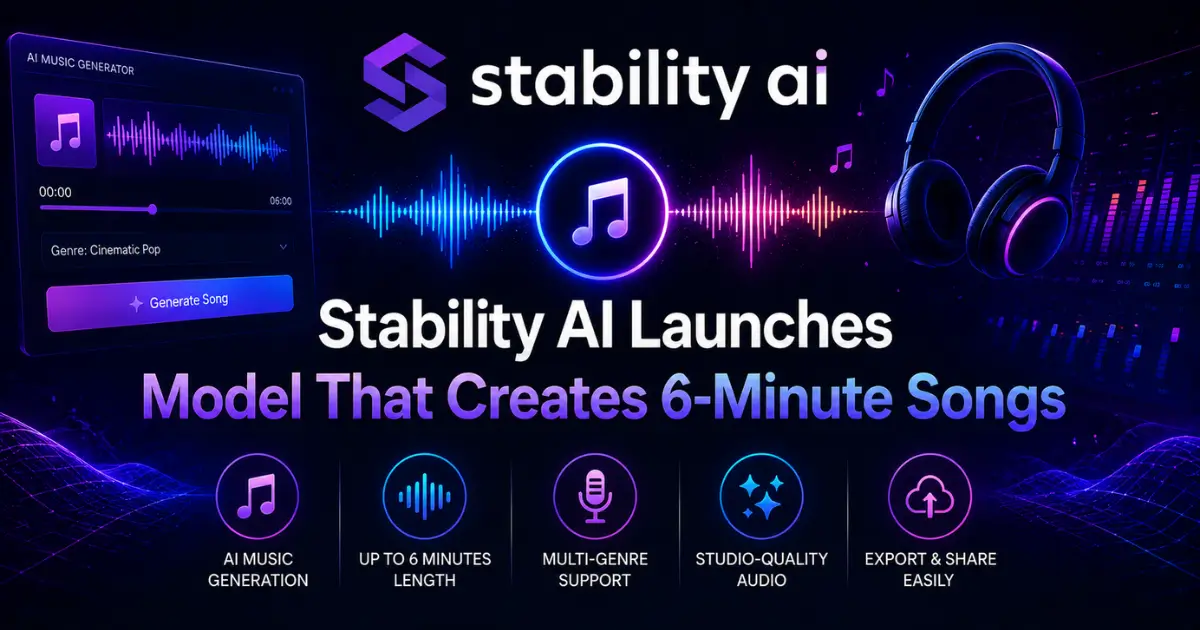 AI MUSIC GENERATOR

00:00

06:00

Genre: Cinematic Pop

Generate Song

stability ai

Stability AI Launches
Model That Creates 6-Minute Songs

AI MUSIC GENERATION

UP TO 6 MINUTES LENGTH

MULTI-GENRE SUPPORT

STUDIO-QUALITY AUDIO

EXPORT & SHARE EASILY